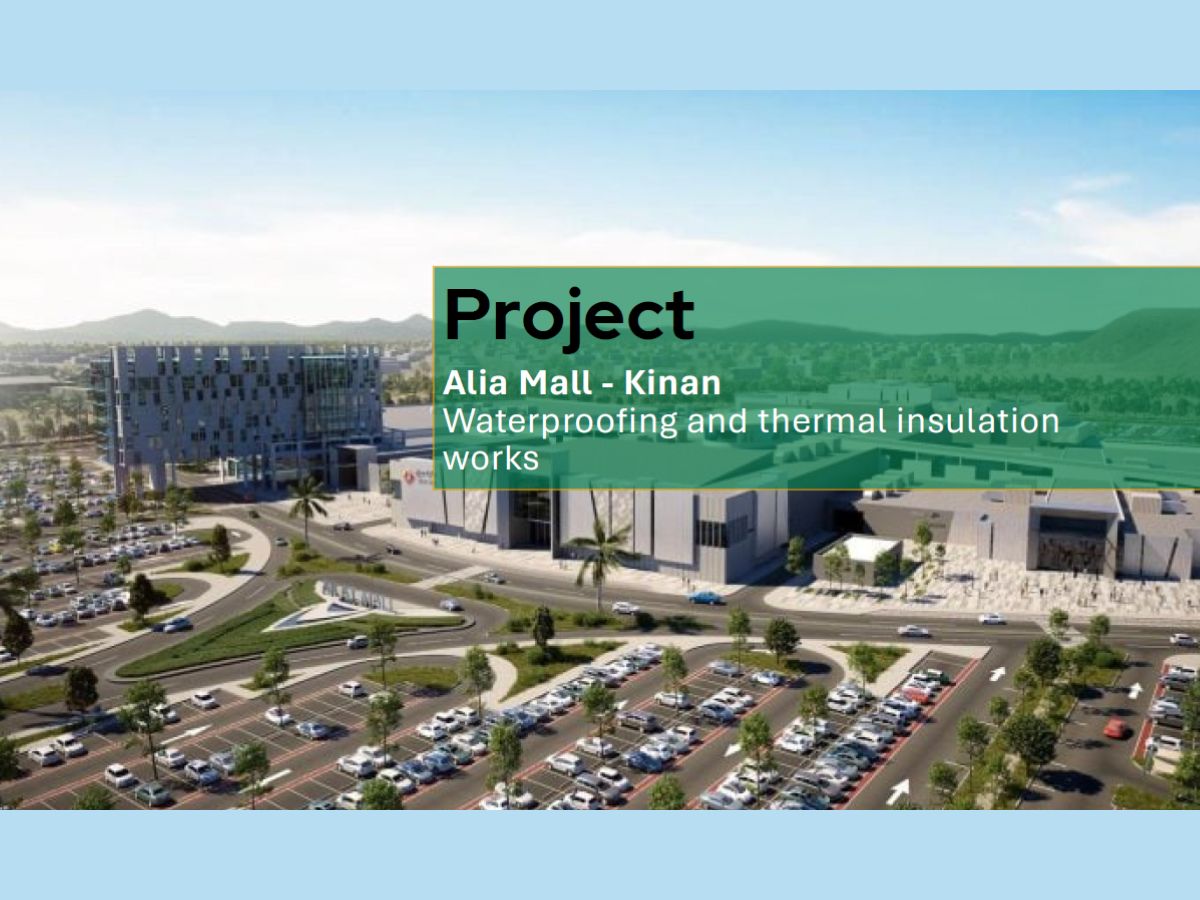 Project
Alia Mall - Kinan
Waterproofing and thermal insulation works